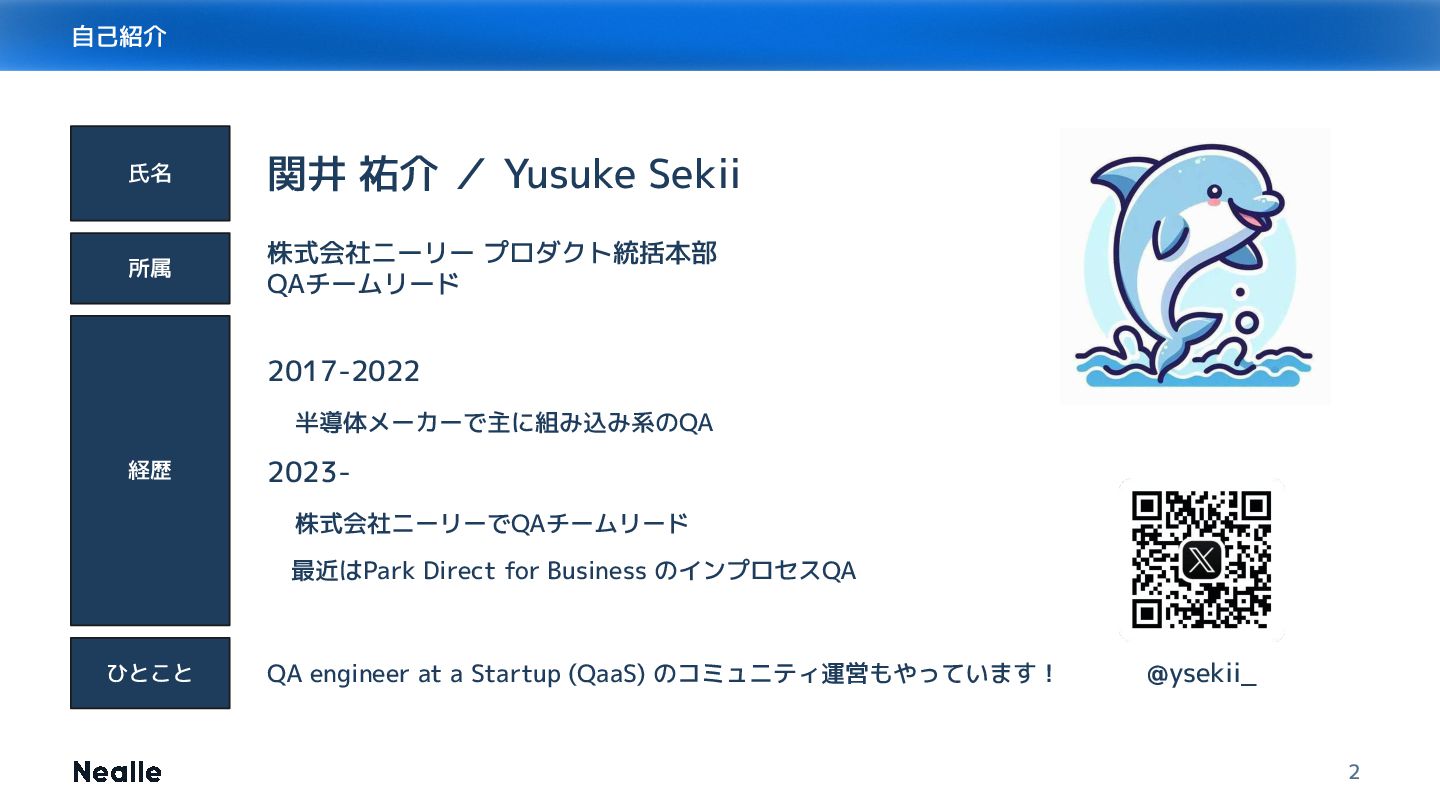 自己紹介

氏名

関井 祐介 ／ Yusuke Sekii

所属

株式会社ニーリー プロダクト統括本部
QAチームリード

経歴

2017-2022

半導体メーカーで主に組み込み系のQA

2023-

株式会社ニーリーでQAチームリード

最近はPark Direct for Business のインプロセスQA

ひとこと

QA engineer at a Startup (QaaS) のコミュニティ運営もやっています！

@ysekii_

Nealle

2